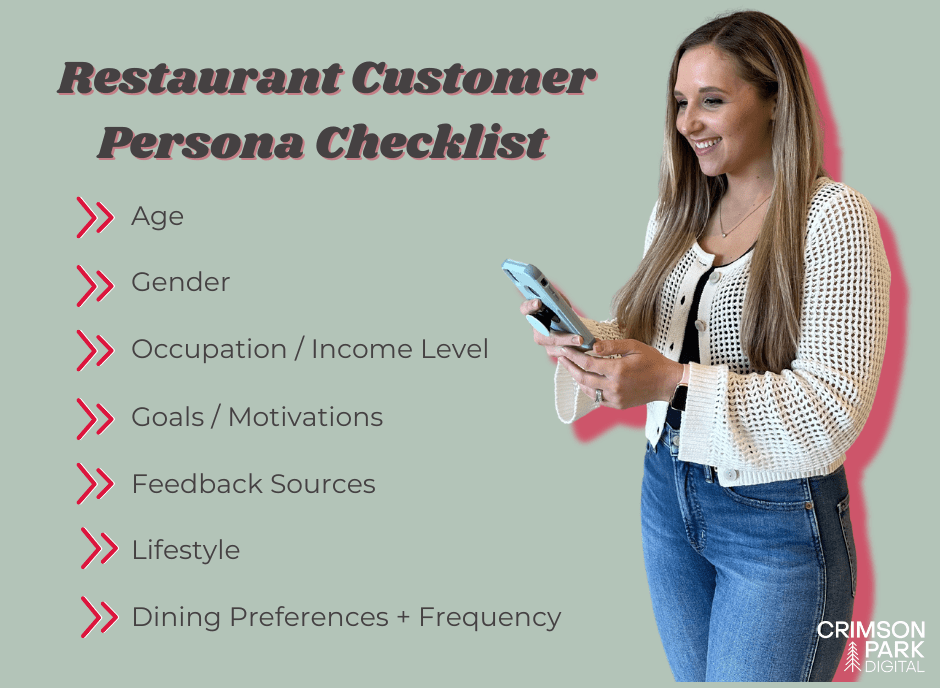 Restaurant Customer Persona Checklist

Age

Gender

Occupation / Income Level

Goals / Motivations

Feedback Sources

Lifestyle

Dining Preferences + Frequency

CRIMSON PARK DIGITAL